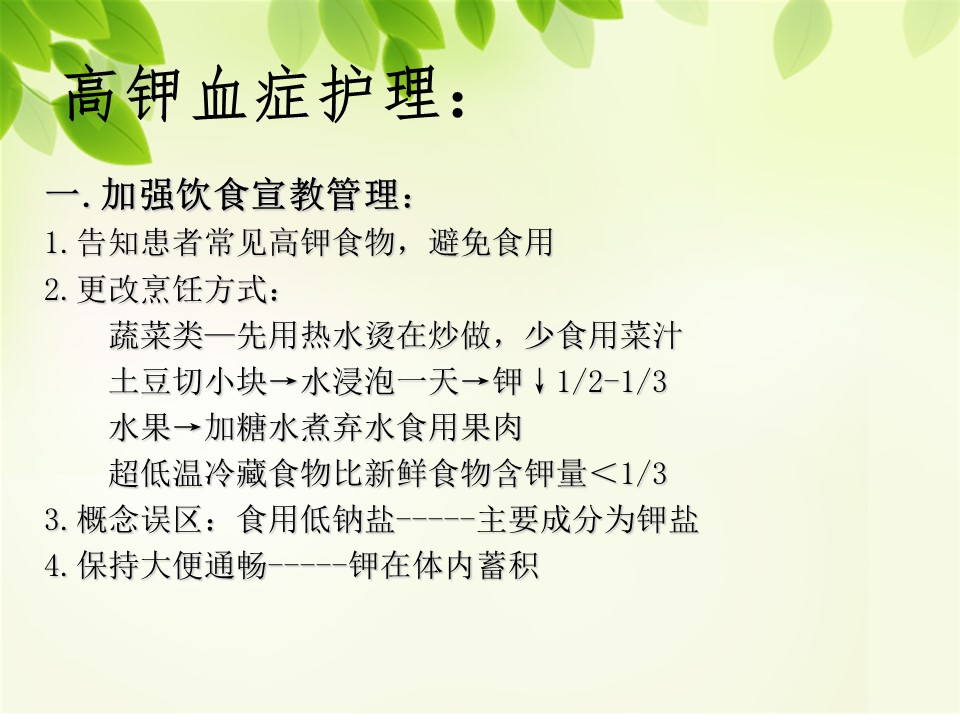 高钾血症护理：

一.加强饮食宣教管理：

1.告知患者常见高钾食物，避免食用

2.更改烹饪方式：

蔬菜类—先用热水烫在炒做，少食用菜汁

土豆切小块→水浸泡一天→钾↓1/2-1/3

水果→加糖水煮弃水食用果肉

超低温冷藏食物比新鲜食物含钾量<1/3

3.概念误区：食用低钠盐-----主要成分为钾盐

4.保持大便通畅-----钾在体内蓄积